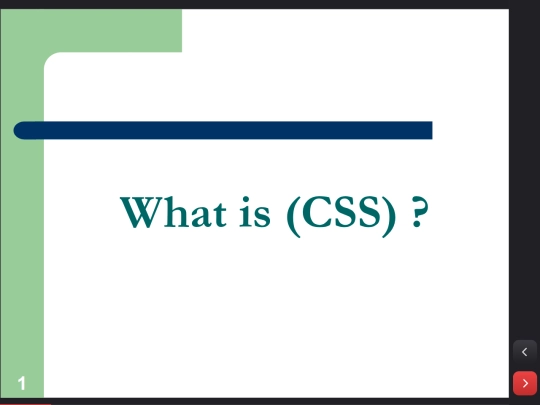 What is (CSS) ?

1

<

>